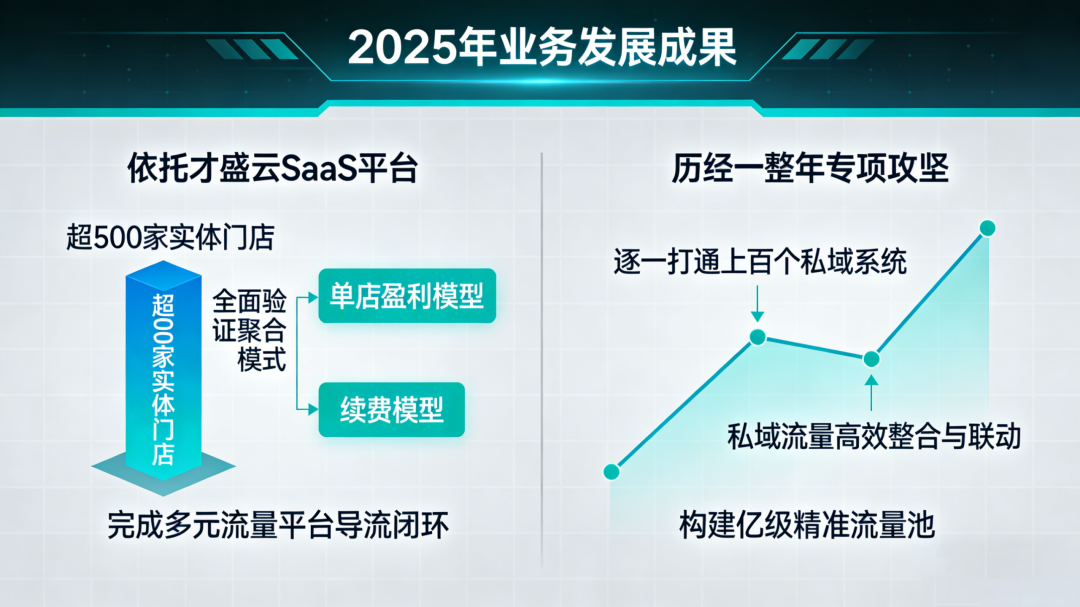 2025年业务发展成果

依托才盛云SaaS平台

超500家实体门店

超000家实体门店

全面验证聚合模式

单店盈利模型

续费模型

完成多元流量平台导流闭环

历经一整年专项攻坚

逐一打通上百个私域系统

私域流量高效整合与联动

构建亿级精准流量池